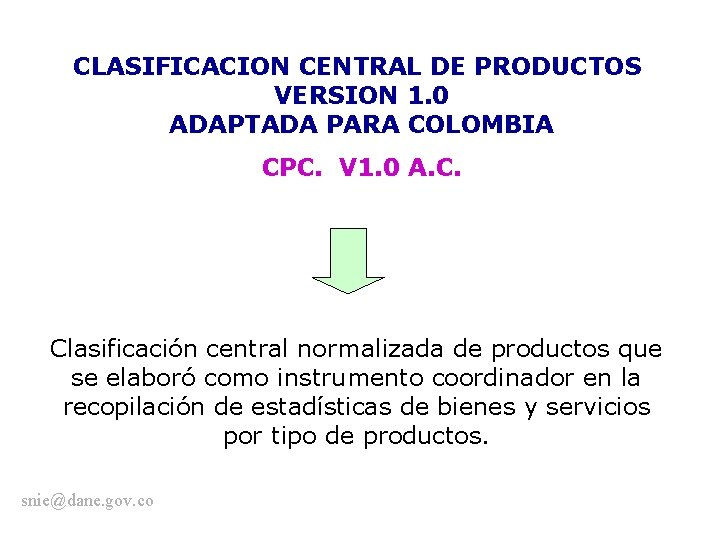 CLASIFICACION CENTRAL DE PRODUCTOS
VERSION 1.0
ADAPTADA PARA COLOMBIA

CPC. V1.0 A.C.

Clasificación central normalizada de productos que se elaboró como instrumento coordinador en la recopilación de estadísticas de bienes y servicios por tipo de productos.

snie@dane.gov.co